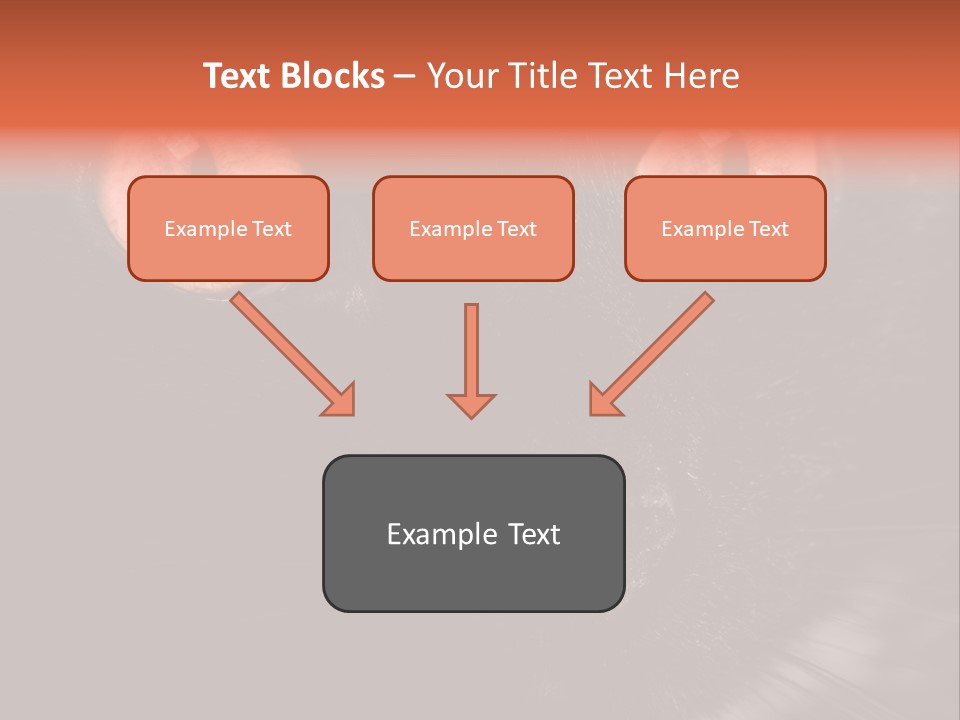 Text Blocks – Your Title Text Here

Example Text

Example Text

Example Text

Example Text